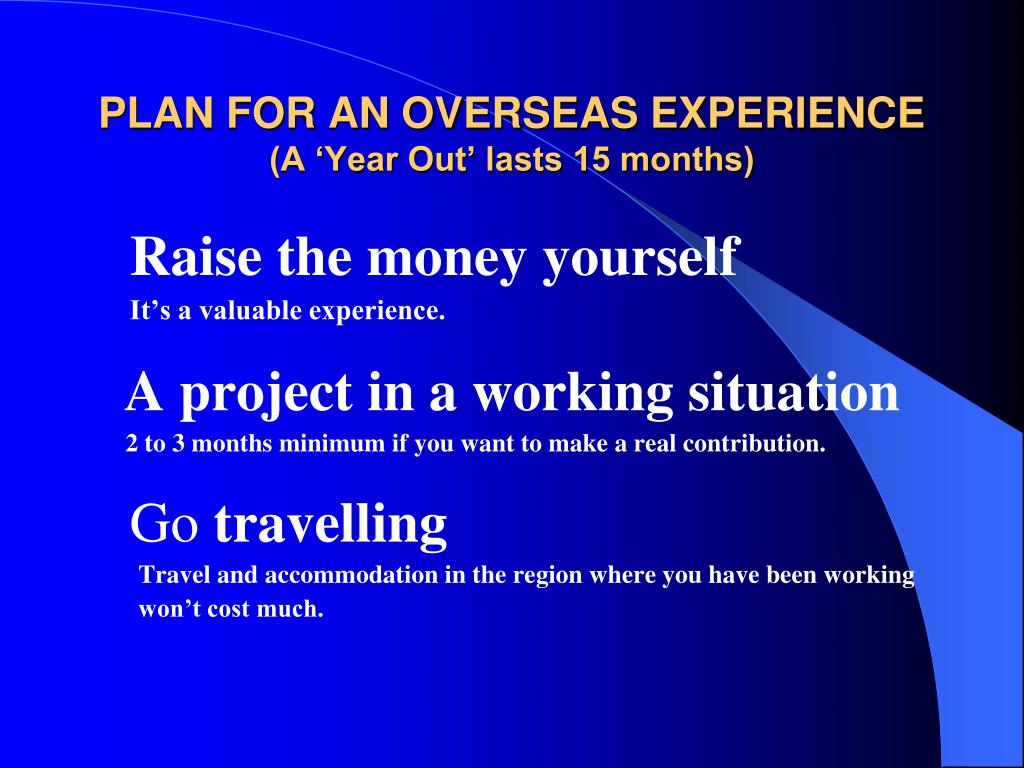 PLAN FOR AN OVERSEAS EXPERIENCE
(A ‘Year Out’ lasts 15 months)

Raise the money yourself
It’s a valuable experience.

A project in a working situation
2 to 3 months minimum if you want to make a real contribution.

Go travelling
Travel and accommodation in the region where you have been working won’t cost much.